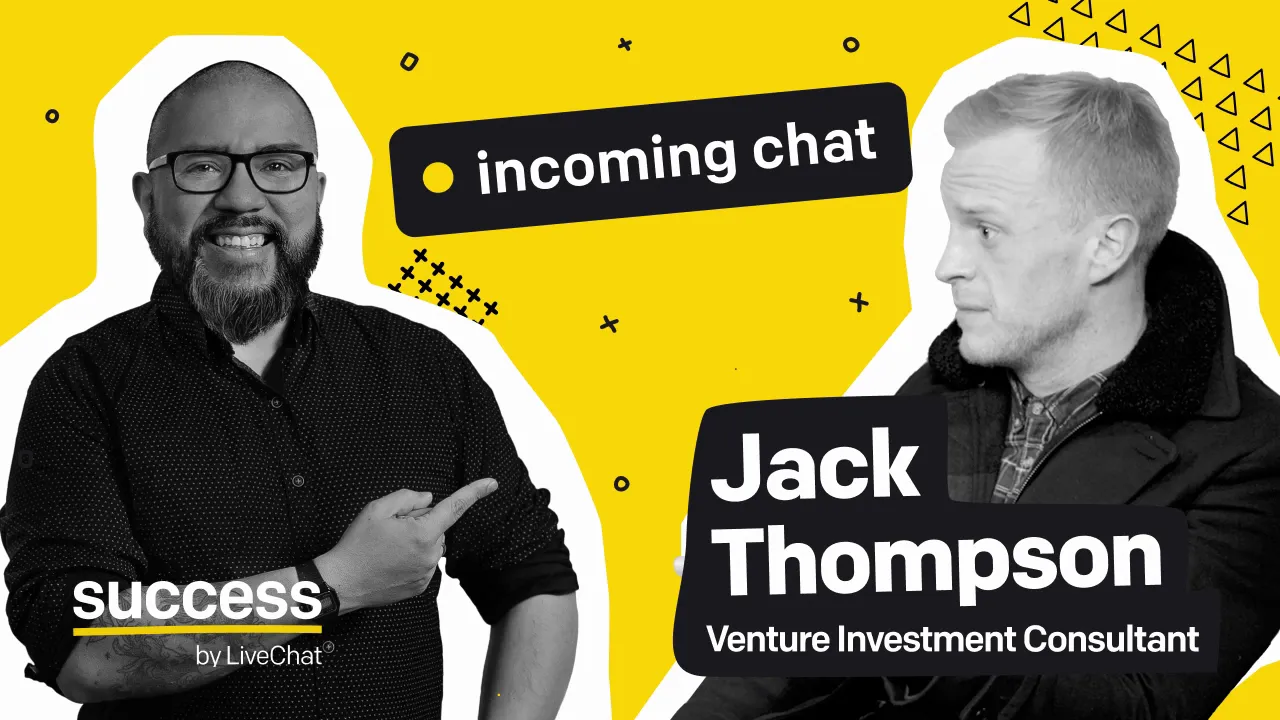 incoming chat

success
by LiveChat®

Jack Thompson
Venture Investment Consultant